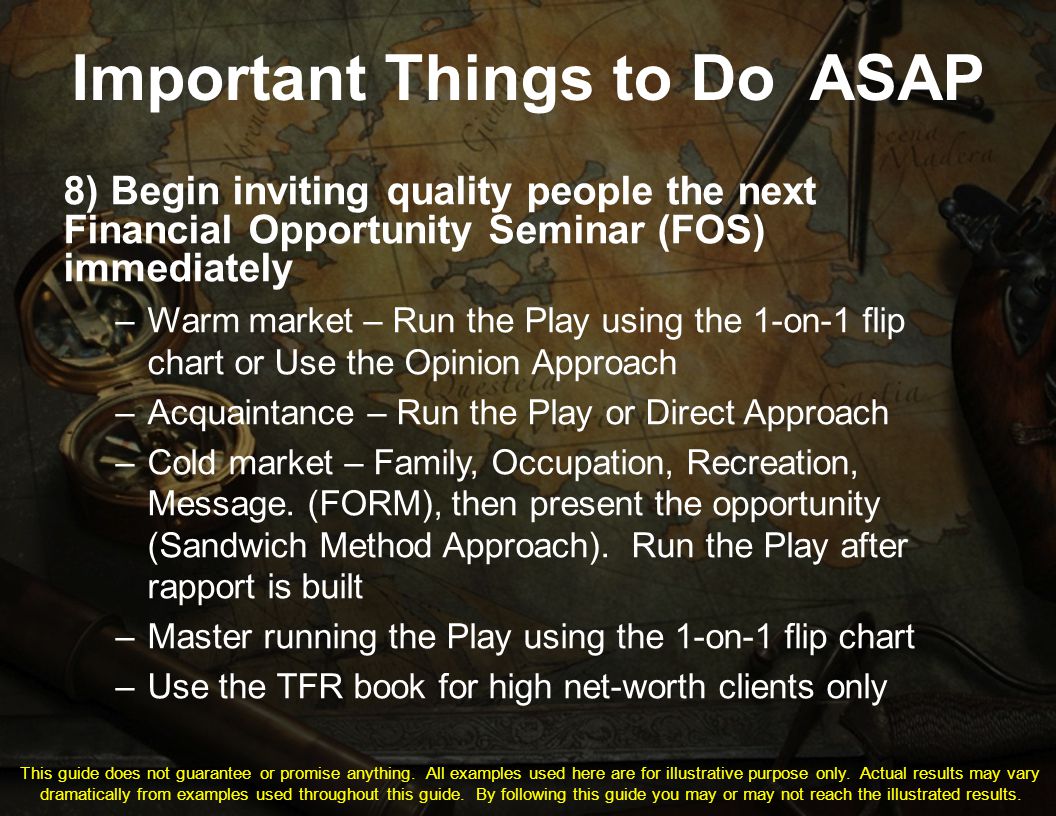 Important Things to Do ASAP

8) Begin inviting quality people the next Financial Opportunity Seminar (FOS) immediately

– Warm market – Run the Play using the 1-on-1 flip chart or Use the Opinion Approach
– Acquaintance – Run the Play or Direct Approach
– Cold market – Family, Occupation, Recreation, Message. (FORM), then present the opportunity (Sandwich Method Approach). Run the Play after rapport is built
– Master running the Play using the 1-on-1 flip chart
– Use the TFR book for high net-worth clients only

This guide does not guarantee or promise anything. All examples used here are for illustrative purpose only. Actual results may vary dramatically from examples used throughout this guide. By following this guide you may or may not reach the illustrated results.